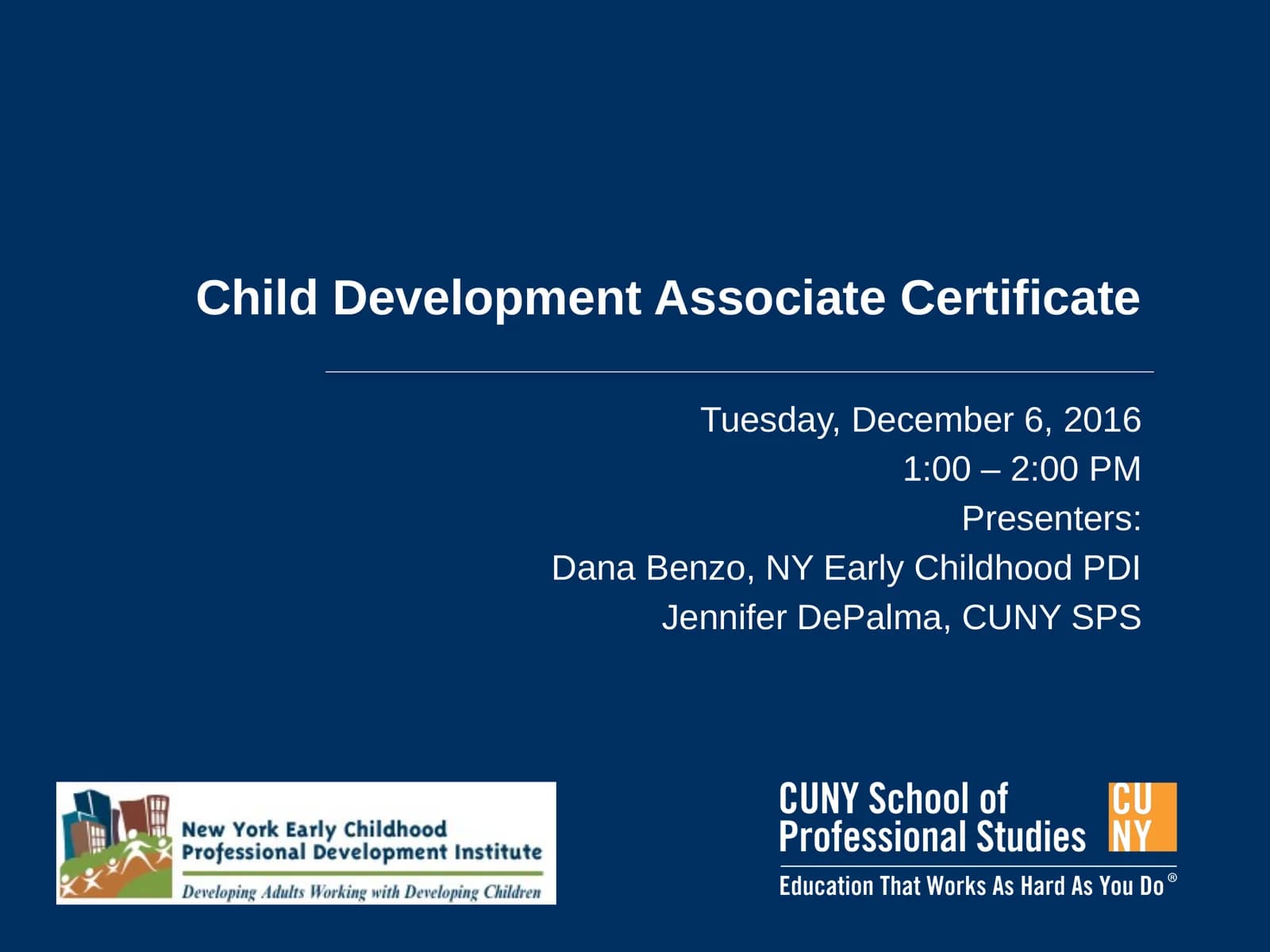 Child Development Associate Certificate

Tuesday, December 6, 2016
1:00 – 2:00 PM
Presenters:
Dana Benzo, NY Early Childhood PDI
Jennifer DePalma, CUNY SPS

New York Early Childhood Professional Development Institute
Developing Adults Working with Developing Children

CUNY School of Professional Studies
CU NY
Education That Works As Hard As You Do®